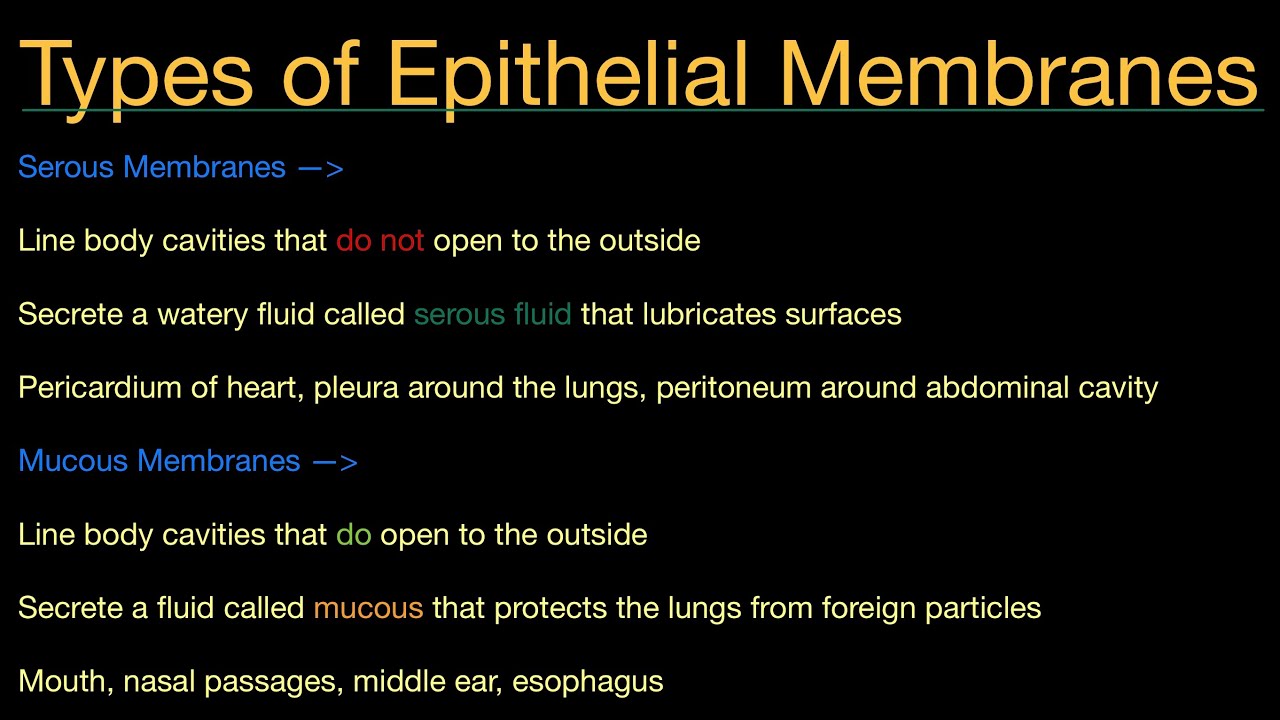 Types of Epithelial Membranes

Serous Membranes —>

Line body cavities that do not open to the outside

Secrete a watery fluid called serous fluid that lubricates surfaces

Pericardium of heart, pleura around the lungs, peritoneum around abdominal cavity

Mucous Membranes —>

Line body cavities that do open to the outside

Secrete a fluid called mucous that protects the lungs from foreign particles

Mouth, nasal passages, middle ear, esophagus